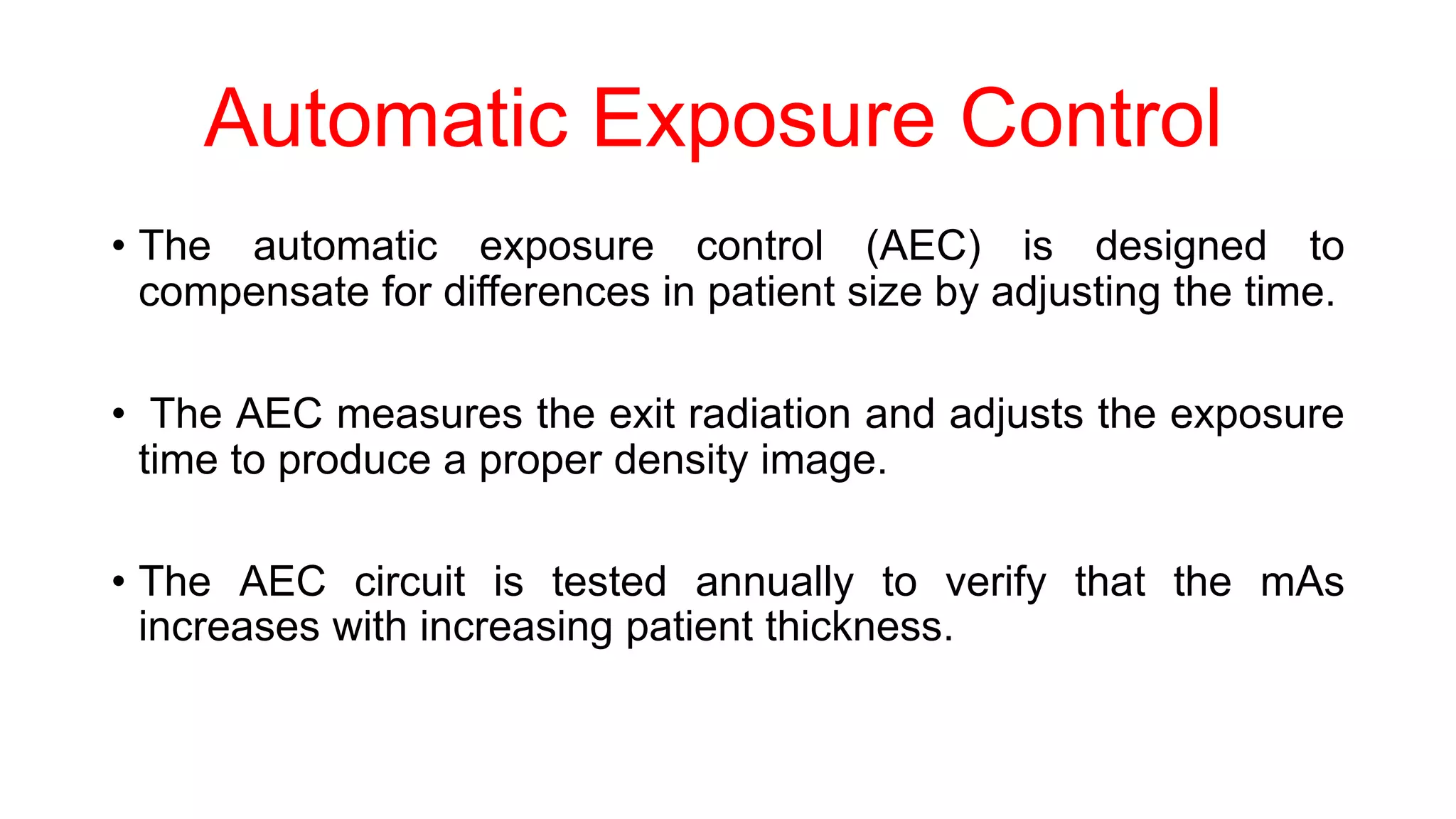 Automatic Exposure Control

• The automatic exposure control (AEC) is designed to compensate for differences in patient size by adjusting the time.

• The AEC measures the exit radiation and adjusts the exposure time to produce a proper density image.

• The AEC circuit is tested annually to verify that the mAs increases with increasing patient thickness.